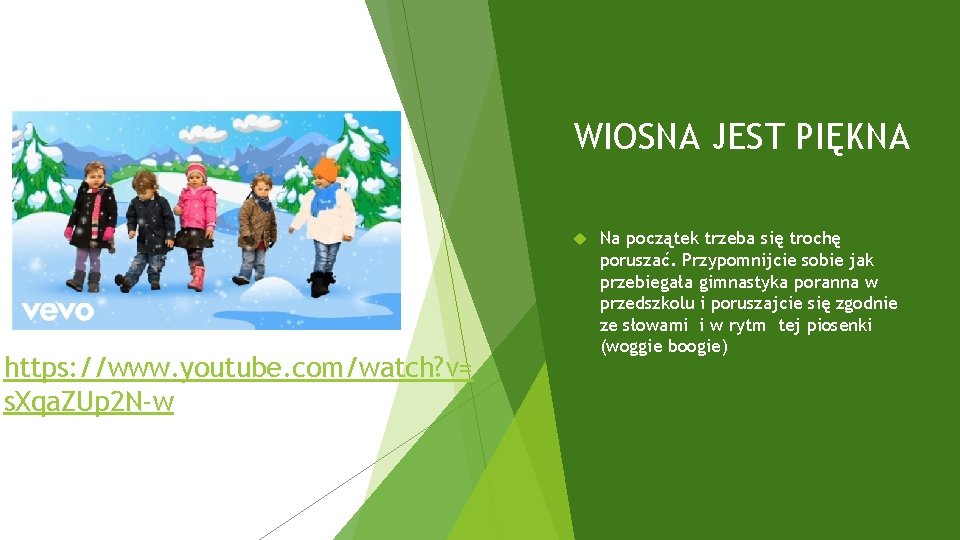 vevo

https://www.youtube.com/watch?v=sXqaZUp2N-w

WIOSNA JEST PIĘKNA

Na początek trzeba się trochę poruszać. Przypomnijcie sobie jak przebiegała gimnastyka poranna w przedszkolu i poruszajcie się zgodnie ze słowami i w rytm tej piosenki (woggie boogie)